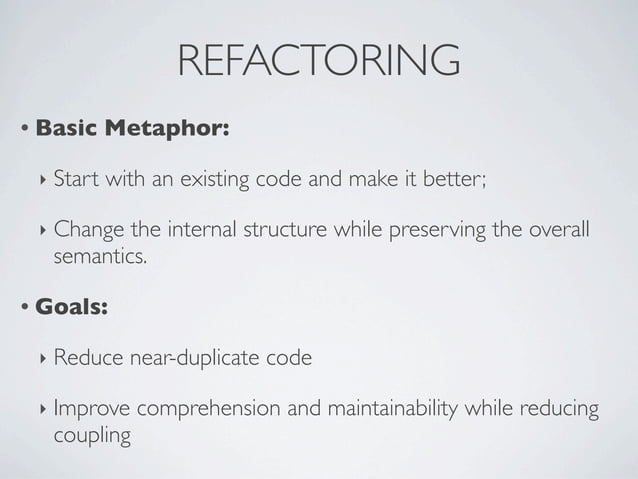 REFACTORING

• **Basic Metaphor:**

‣ Start with an existing code and make it better;

‣ Change the internal structure while preserving the overall semantics.

• **Goals:**

‣ Reduce near-duplicate code

‣ Improve comprehension and maintainability while reducing coupling